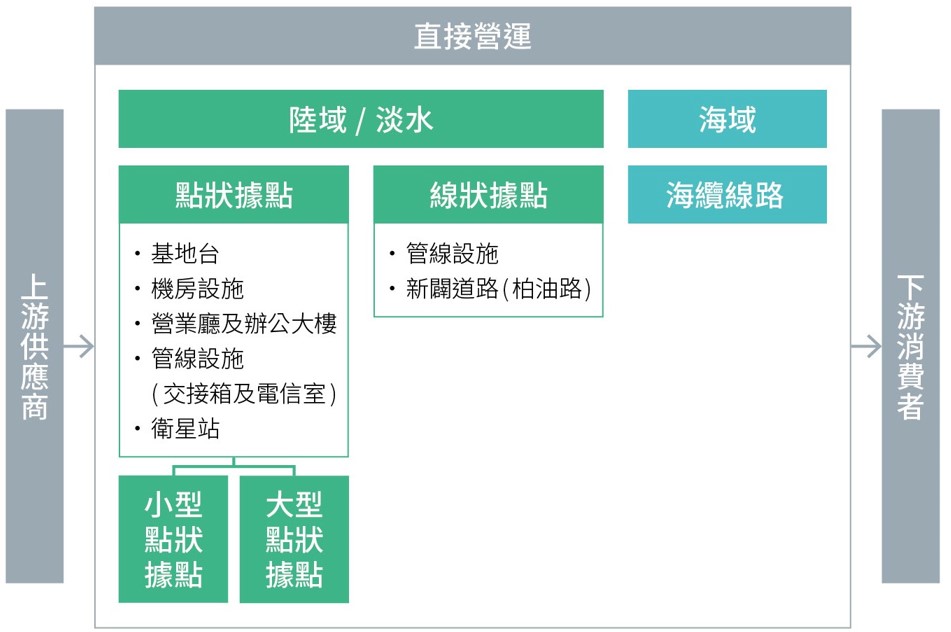 上游供應商

直接營運

陸域 / 淡水

點狀據點

・基地台
・機房設施
・營業廳及辦公大樓
・管線設施
（交接箱及電信室）
・衛星站

小型點狀據點

大型點狀據點

線狀據點

・管線設施
・新闢道路（柏油路）

海域

海纜線路

下游消費者